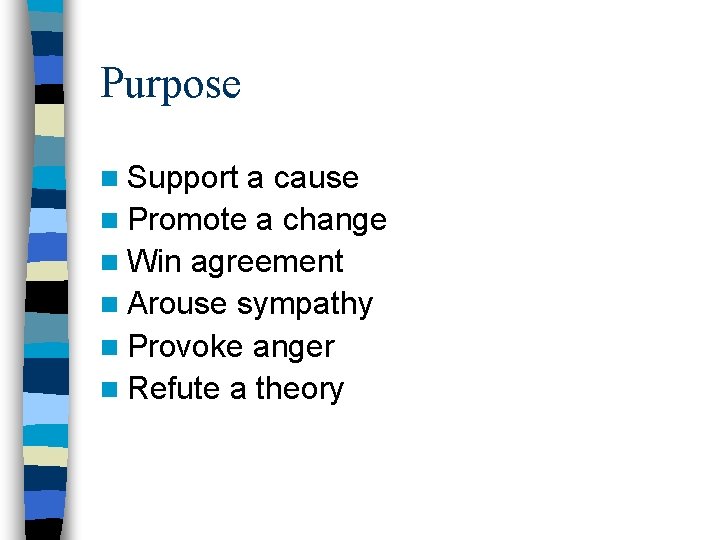 Purpose

- Support a cause
- Promote a change
- Win agreement
- Arouse sympathy
- Provoke anger
- Refute a theory